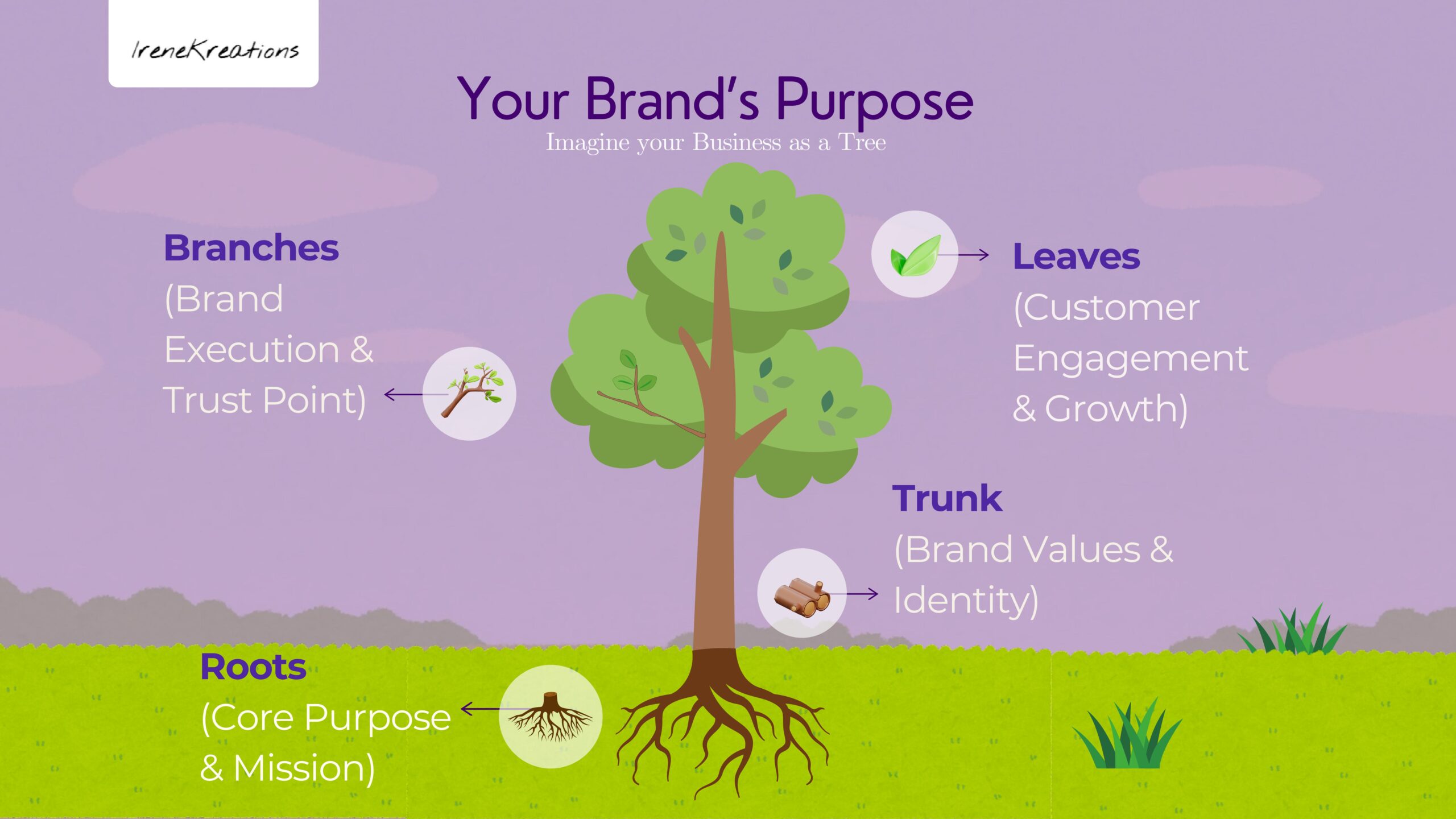 IreneKreations

Your Brand's Purpose

Imagine your Business as a Tree

Branches
(Brand Execution & Trust Point)

Leaves
(Customer Engagement & Growth)

Trunk
(Brand Values & Identity)

Roots
(Core Purpose & Mission)